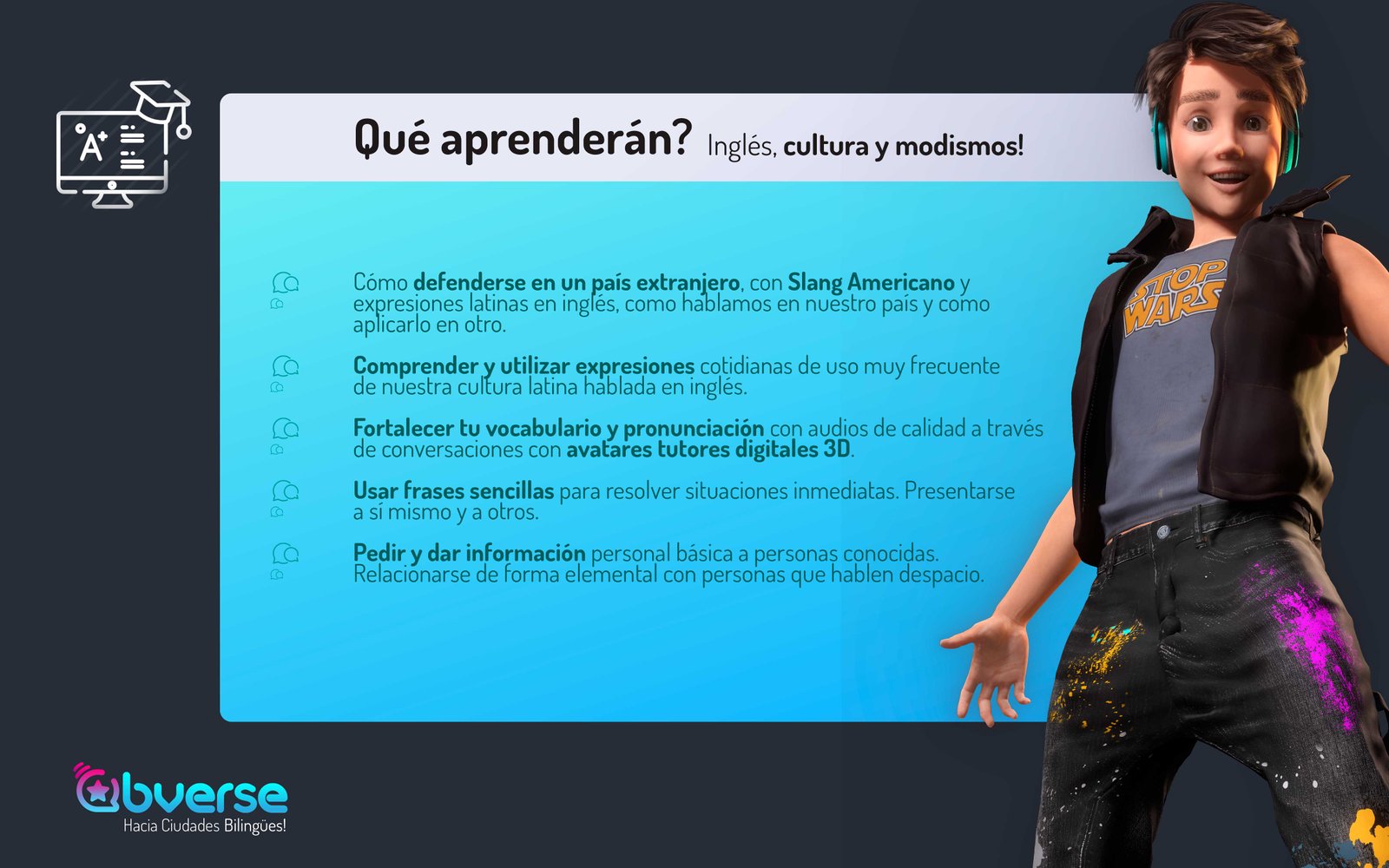 A+

Qué aprenderán? Inglés, cultura y modismos!

Cómo defenderse en un país extranjero, con Slang Americano y expresiones latinas en inglés, como hablamos en nuestro país y como aplicarlo en otro.

Comprender y utilizar expresiones cotidianas de uso muy frecuente de nuestra cultura latina hablada en inglés.

Fortalecer tu vocabulario y pronunciación con audios de calidad a través de conversaciones con avatares tutores digitales 3D.

Usar frases sencillas para resolver situaciones inmediatas. Presentarse a sí mismo y a otros.

Pedir y dar información personal básica a personas conocidas. Relacionarse de forma elemental con personas que hablen despacio.

STOP WARS

bverse
Hacia Ciudades Bilingües!